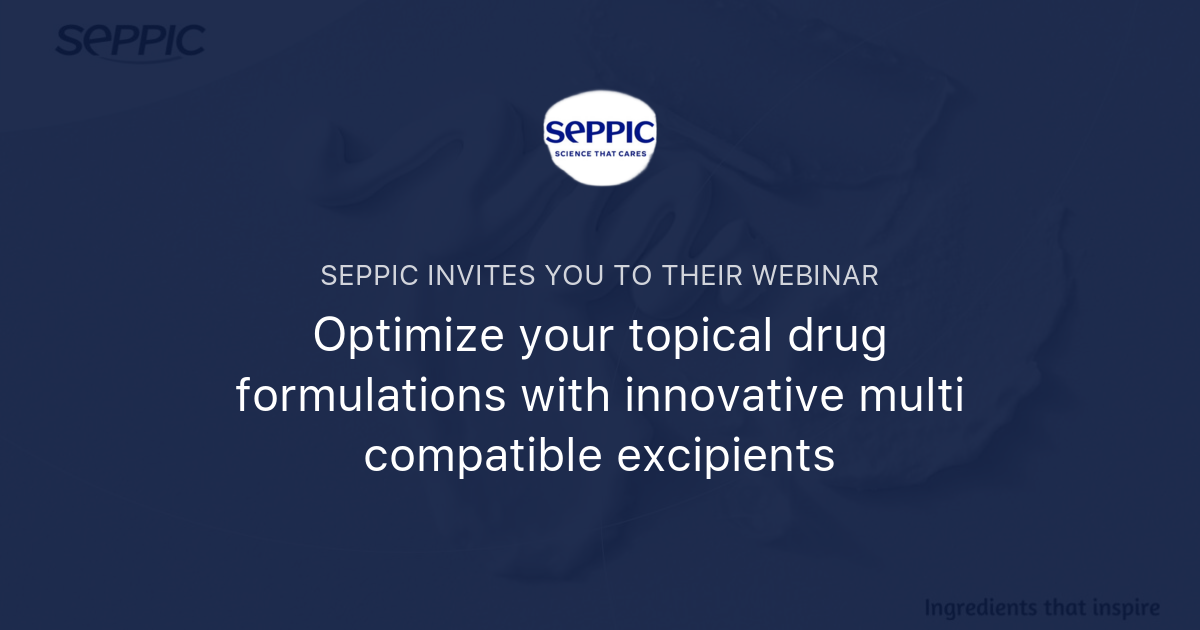 SEPPIC

SEPPIC
SCIENCE THAT CARES

SEPPIC INVITES YOU TO THEIR WEBINAR

Optimize your topical drug formulations with innovative multi compatible excipients

Ingredients that inspire